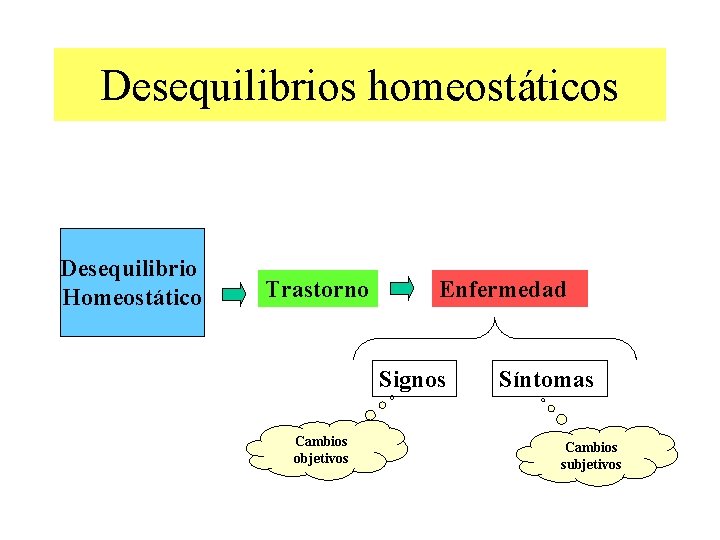 Desequilibrios homeostáticos

Desequilibrio Homeostático

Trastorno

Enfermedad

Signos

Síntomas

Cambios objetivos

Cambios subjetivos